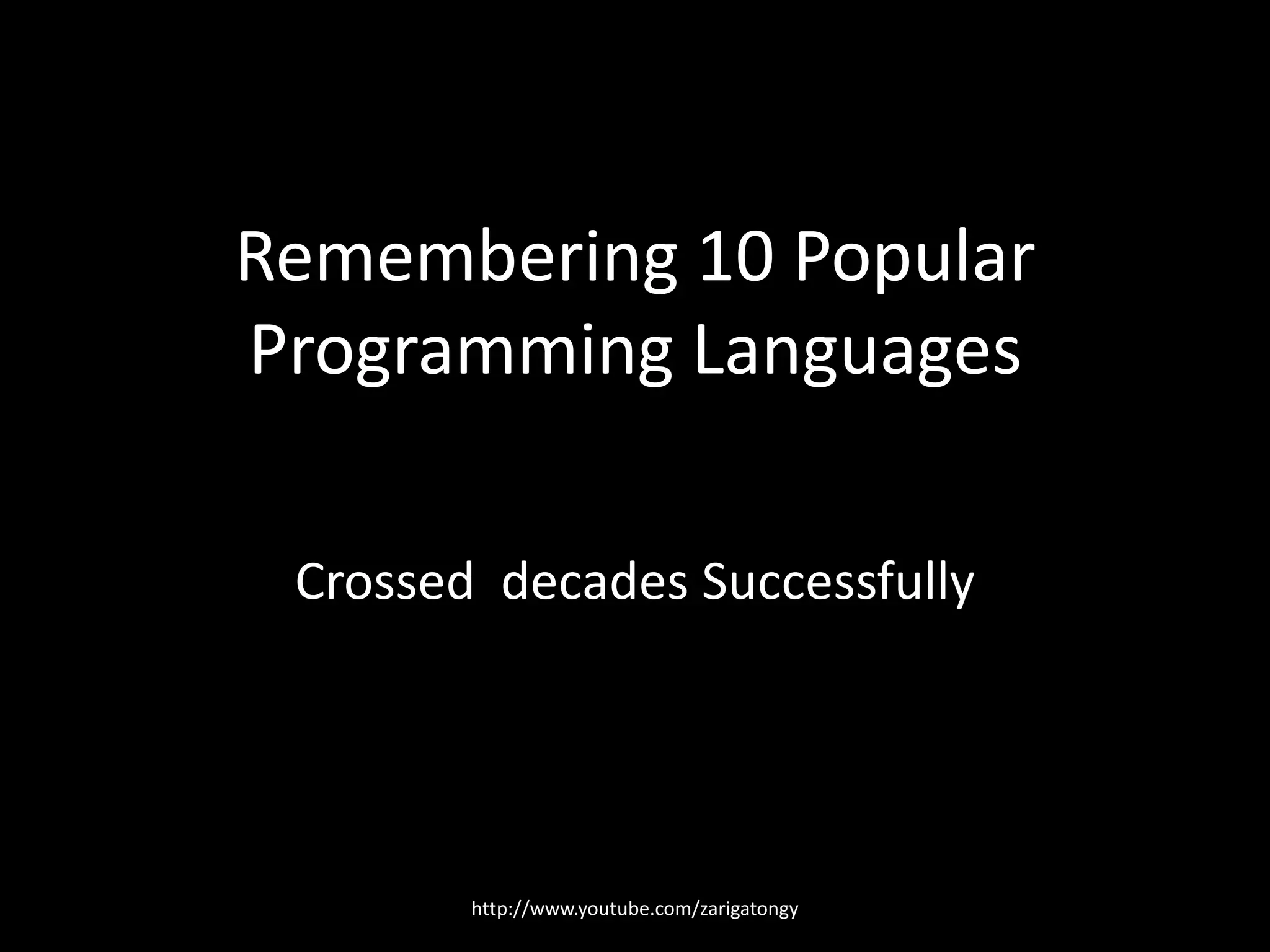 Remembering 10 Popular Programming Languages

Crossed  decades Successfully

http://www.youtube.com/zarigatongy